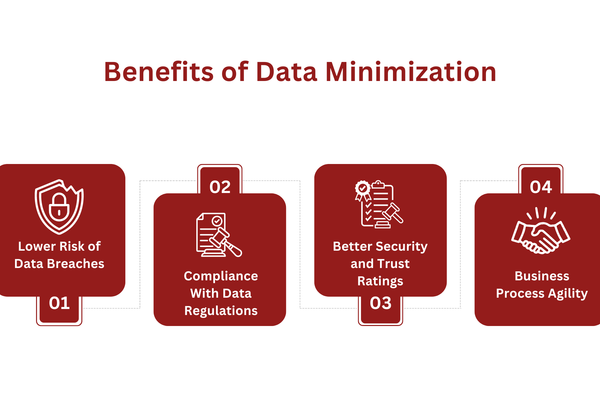 Benefits of Data Minimization

Lower Risk of Data Breaches

01

02

Compliance With Data Regulations

Better Security and Trust Ratings

03

04

Business Process Agility